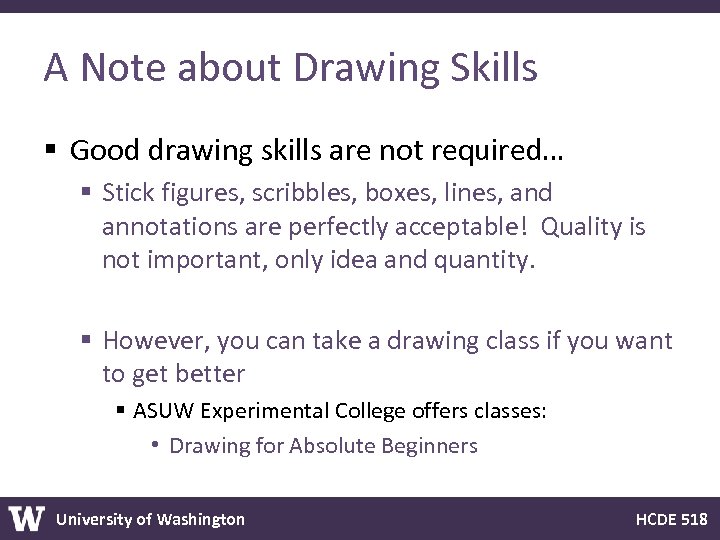 A Note about Drawing Skills

▪ Good drawing skills are not required…

▪ Stick figures, scribbles, boxes, lines, and annotations are perfectly acceptable! Quality is not important, only idea and quantity.

▪ However, you can take a drawing class if you want to get better

▪ ASUW Experimental College offers classes:

• Drawing for Absolute Beginners

W University of Washington

HCDE 518